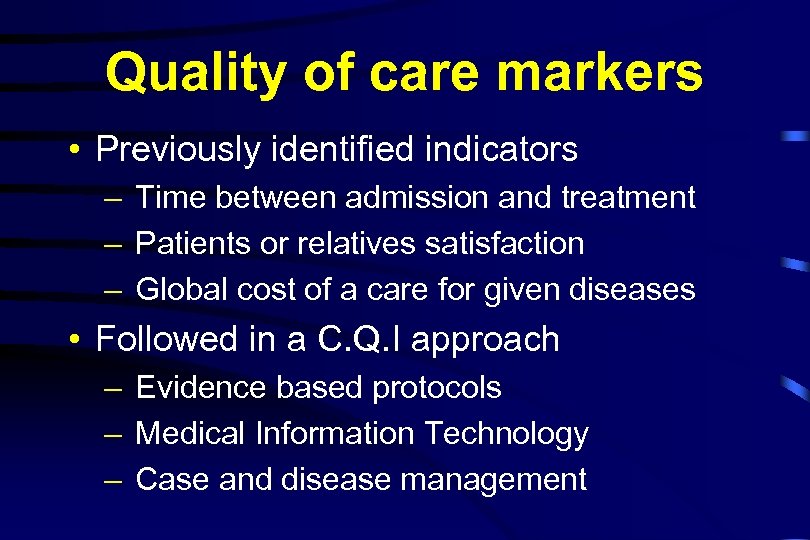 Quality of care markers

• Previously identified indicators
– Time between admission and treatment
– Patients or relatives satisfaction
– Global cost of a care for given diseases

• Followed in a C.Q.I approach
– Evidence based protocols
– Medical Information Technology
– Case and disease management